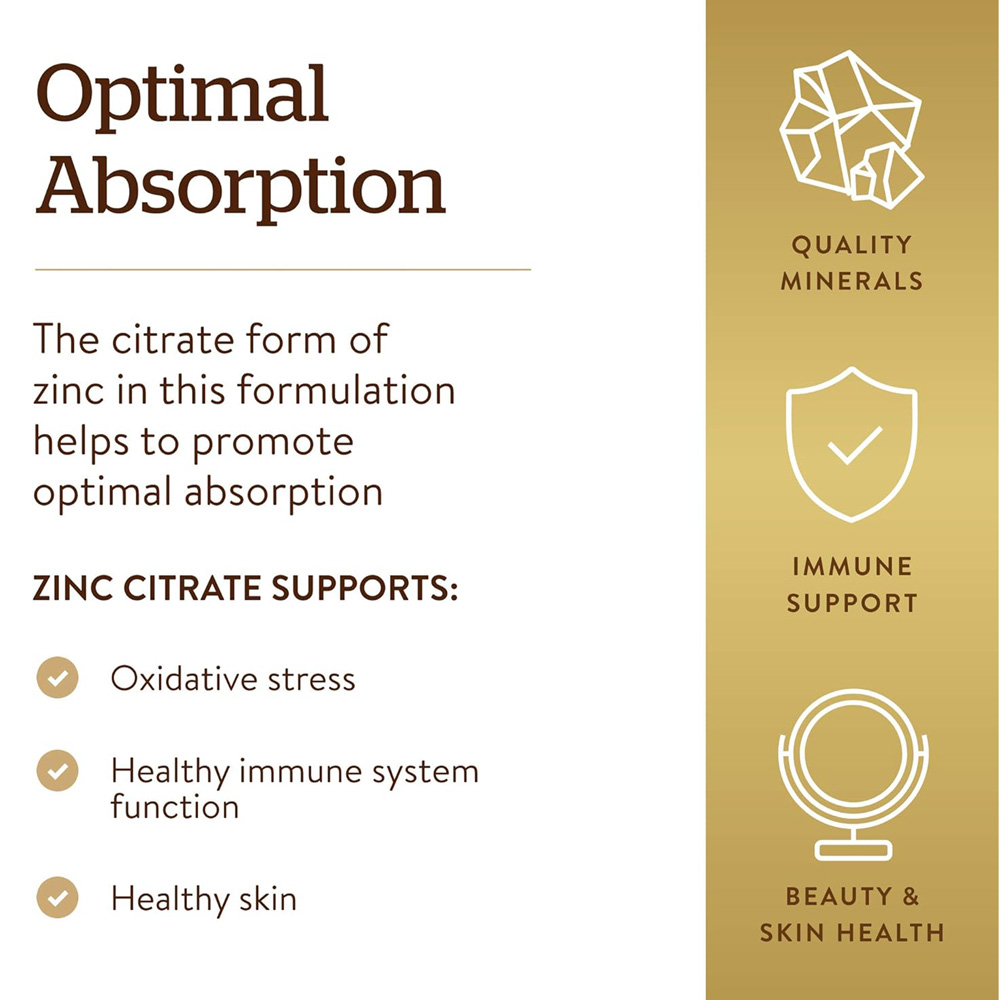 Optimal Absorption

The citrate form of zinc in this formulation helps to promote optimal absorption

ZINC CITRATE SUPPORTS:

Oxidative stress

Healthy immune system function

Healthy skin

QUALITY MINERALS

IMMUNE SUPPORT

BEAUTY & SKIN HEALTH